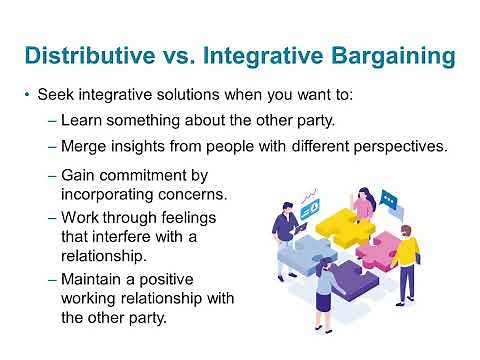 Distributive vs. Integrative Bargaining

• Seek integrative solutions when you want to:

– Learn something about the other party.

– Merge insights from people with different perspectives.

– Gain commitment by incorporating concerns.

– Work through feelings that interfere with a relationship.

– Maintain a positive working relationship with the other party.